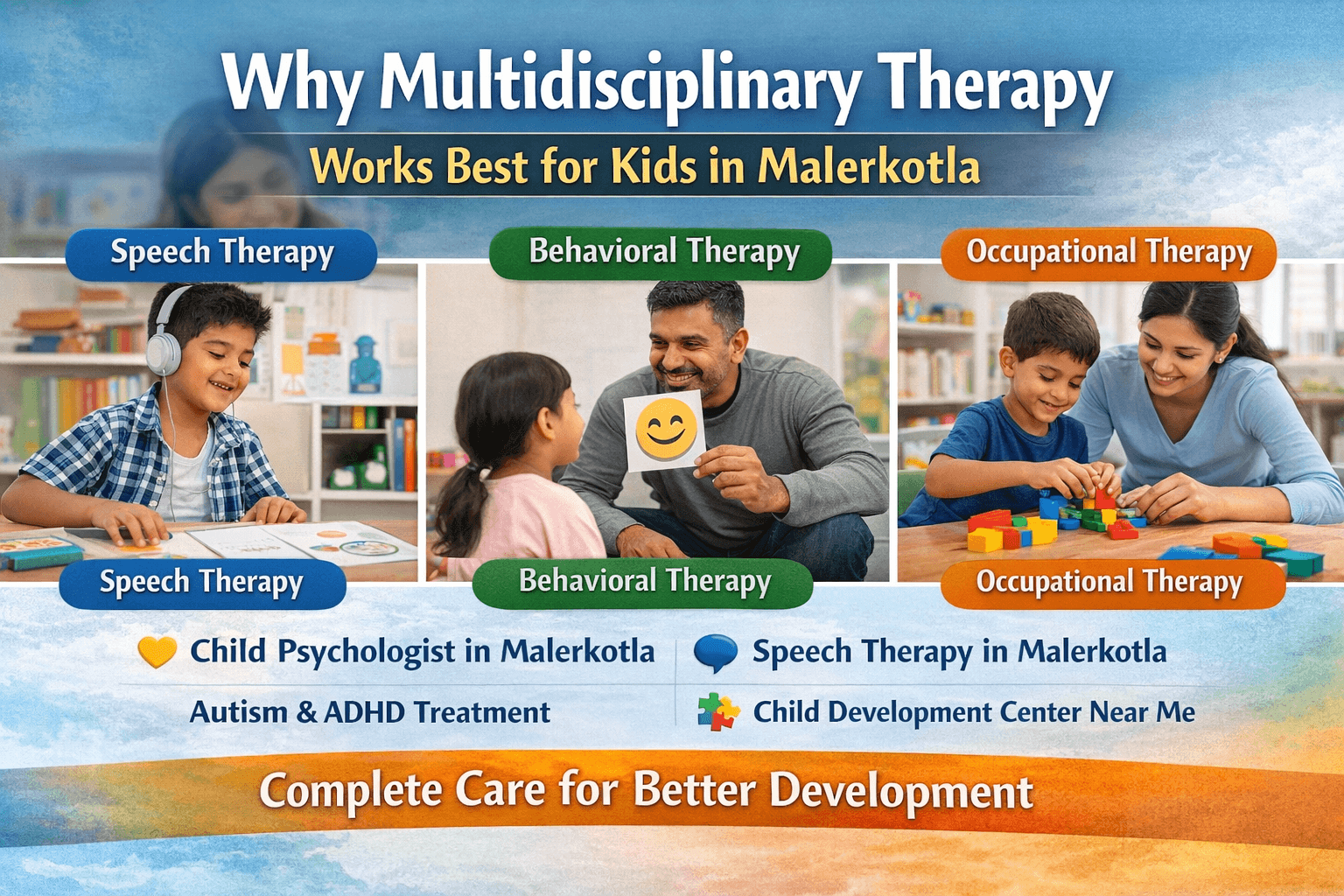 Why Multidisciplinary Therapy

Works Best for Kids in Malerkotla

Speech Therapy

Behavioral Therapy

Occupational Therapy

Speech Therapy

Behavioral Therapy

Occupational Therapy

Child Psychologist in Malerkotla

Speech Therapy in Malerkotla

Autism & ADHD Treatment

Child Development Center Near Me

Complete Care for Better Development